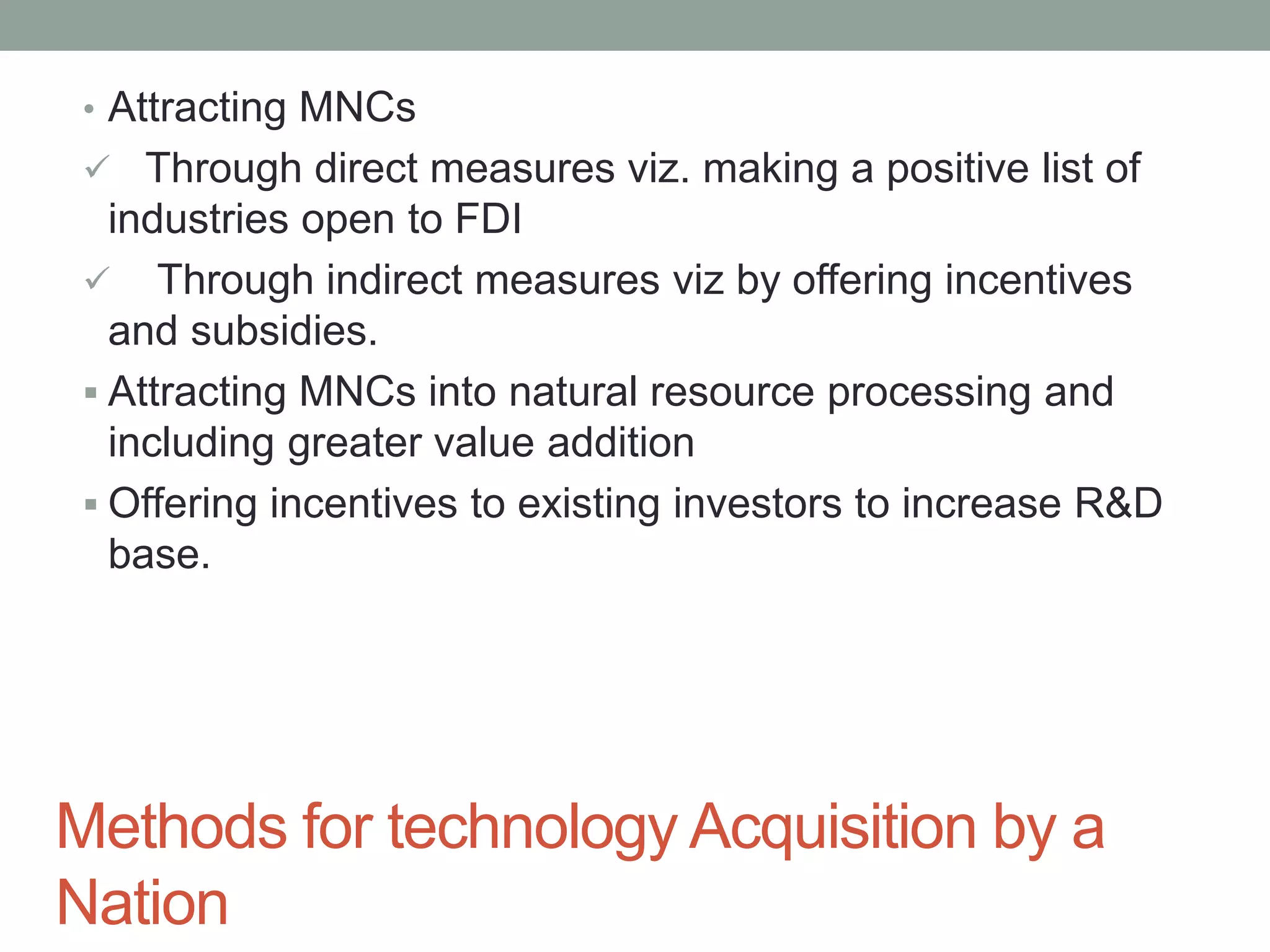 • Attracting MNCs

✓ Through direct measures viz. making a positive list of industries open to FDI

✓ Through indirect measures viz by offering incentives and subsidies.

▪ Attracting MNCs into natural resource processing and including greater value addition

▪ Offering incentives to existing investors to increase R&D base.

Methods for technology Acquisition by a Nation